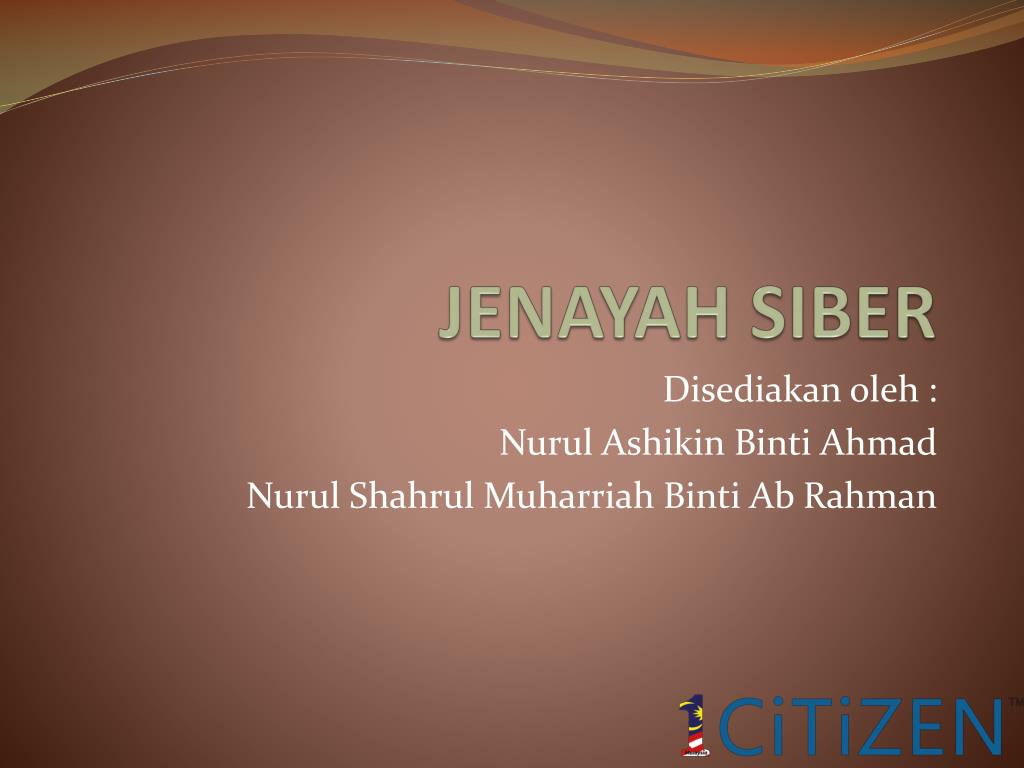 JENAYAH SIBER

Disediakan oleh :
Nurul Ashikin Binti Ahmad
Nurul Shahrul Muharriah Binti Ab Rahman

1CiTiZEN™